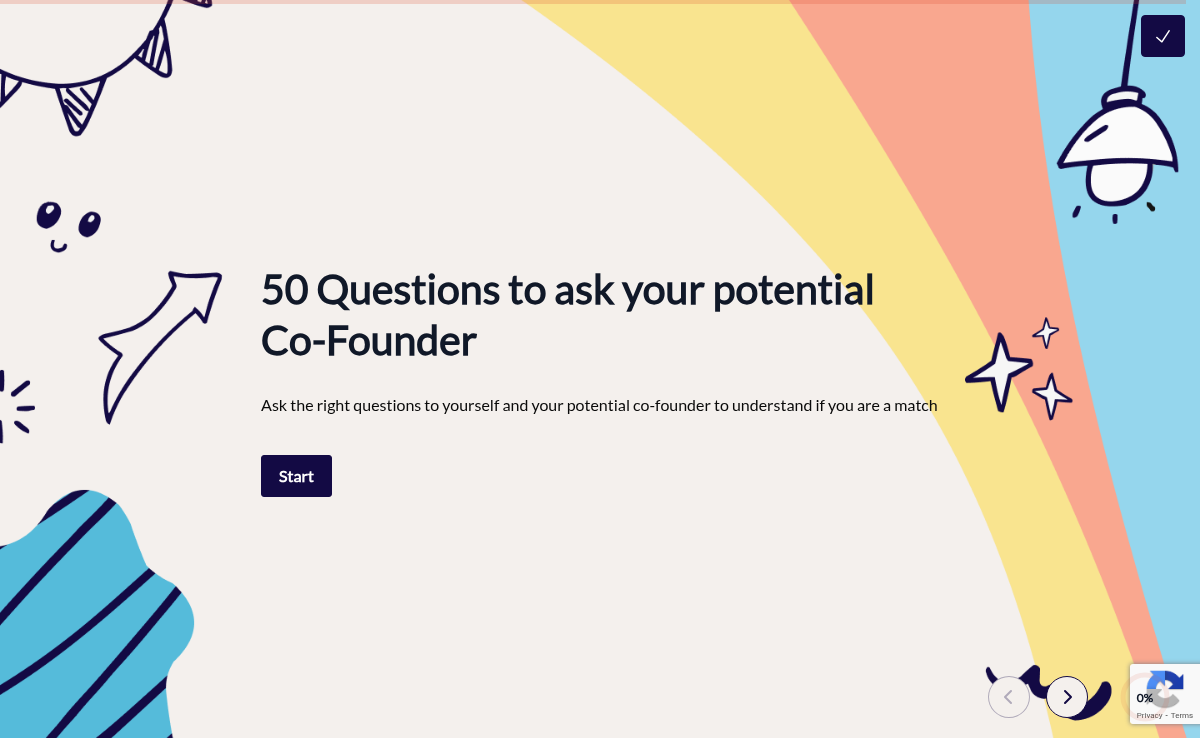 50 Questions to ask your potential Co-Founder

Ask the right questions to yourself and your potential co-founder to understand if you are a match

Start

0%

Privacy - Terms